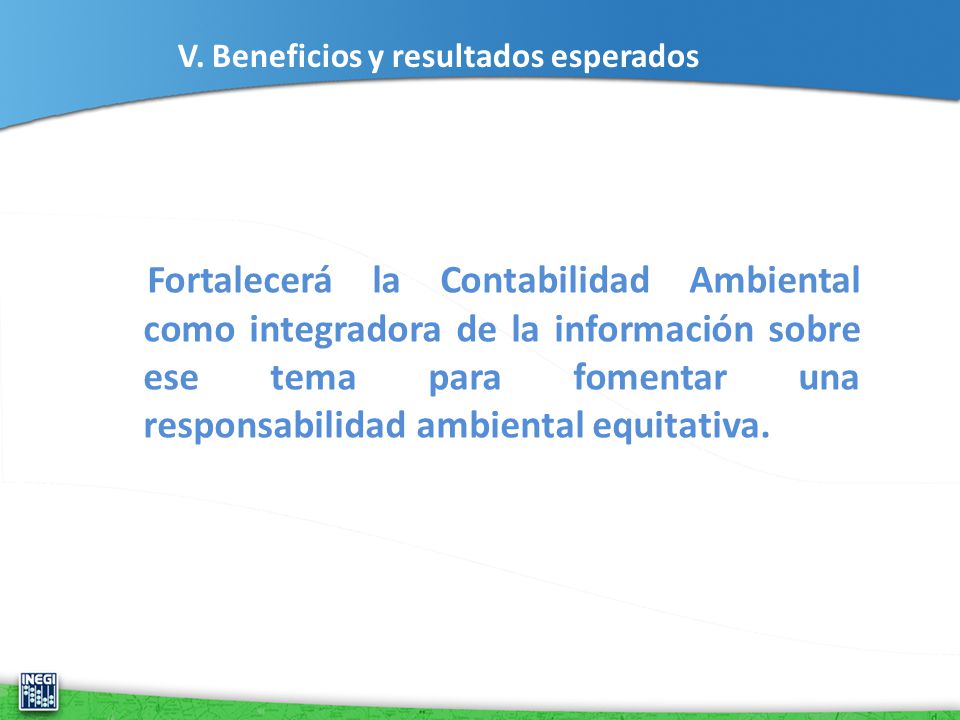 V. Beneficios y resultados esperados

Fortalecerá la Contabilidad Ambiental como integradora de la información sobre ese tema para fomentar una responsabilidad ambiental equitativa.

INEGI